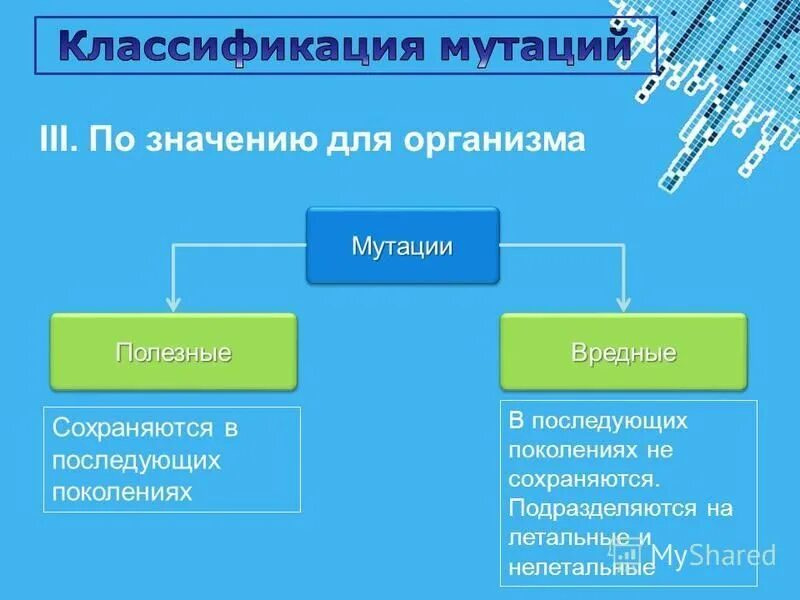 Классификация мутаций

III. По значению для организма

Мутации

Полезные

Вредные

Сохраняются в последующих поколениях

В последующих поколениях не сохраняются. Подразделяются на летальные и нелетальные

MyShared